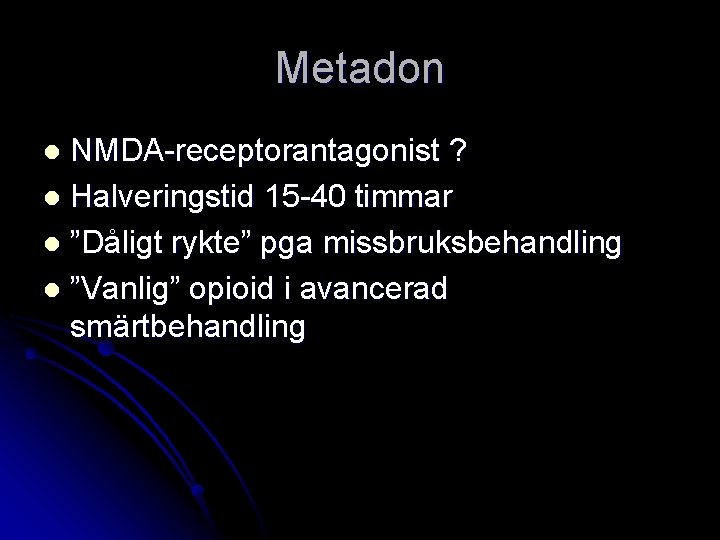 Metadon

- NMDA-receptorantagonist ?
- Halveringstid 15-40 timmar
- ”Dåligt rykte” pga missbruksbehandling
- ”Vanlig” opioid i avancerad smärtbehandling